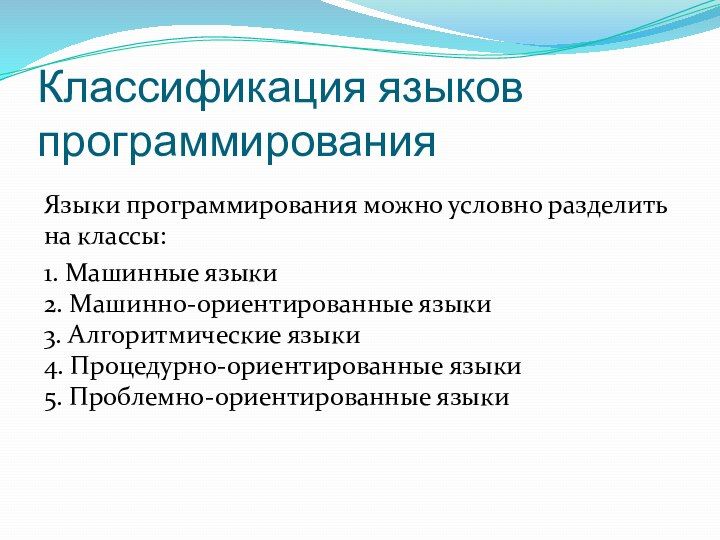 Классификация языков программирования

Языки программирования можно условно разделить на классы:

1. Машинные языки
2. Машинно-ориентированные языки
3. Алгоритмические языки
4. Процедурно-ориентированные языки
5. Проблемно-ориентированные языки